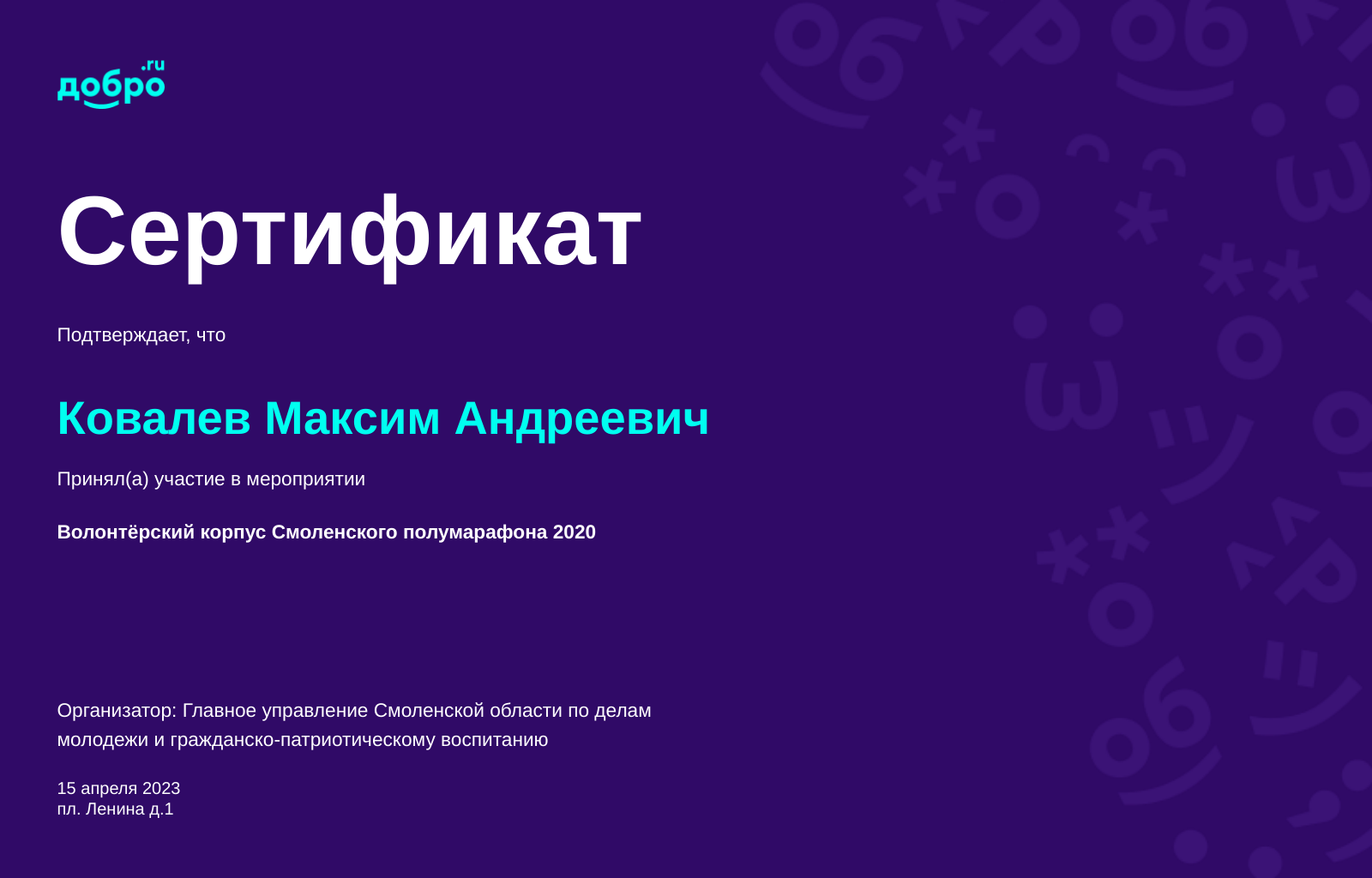 добро.ru

Сертификат

Подтверждает, что

Ковалев Максим Андреевич

Принял(а) участие в мероприятии

Волонтёрский корпус Смоленского полумарафона 2020

Организатор: Главное управление Смоленской области по делам молодежи и гражданско-патриотическому воспитанию

15 апреля 2023
пл. Ленина д.1